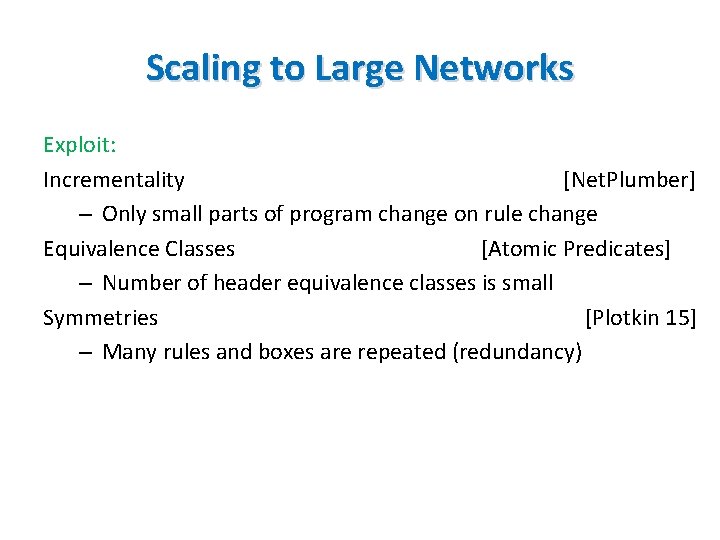 Scaling to Large Networks

Exploit:

Incrementality [NetPlumber]

– Only small parts of program change on rule change

Equivalence Classes [Atomic Predicates]

– Number of header equivalence classes is small

Symmetries [Plotkin 15]

– Many rules and boxes are repeated (redundancy)